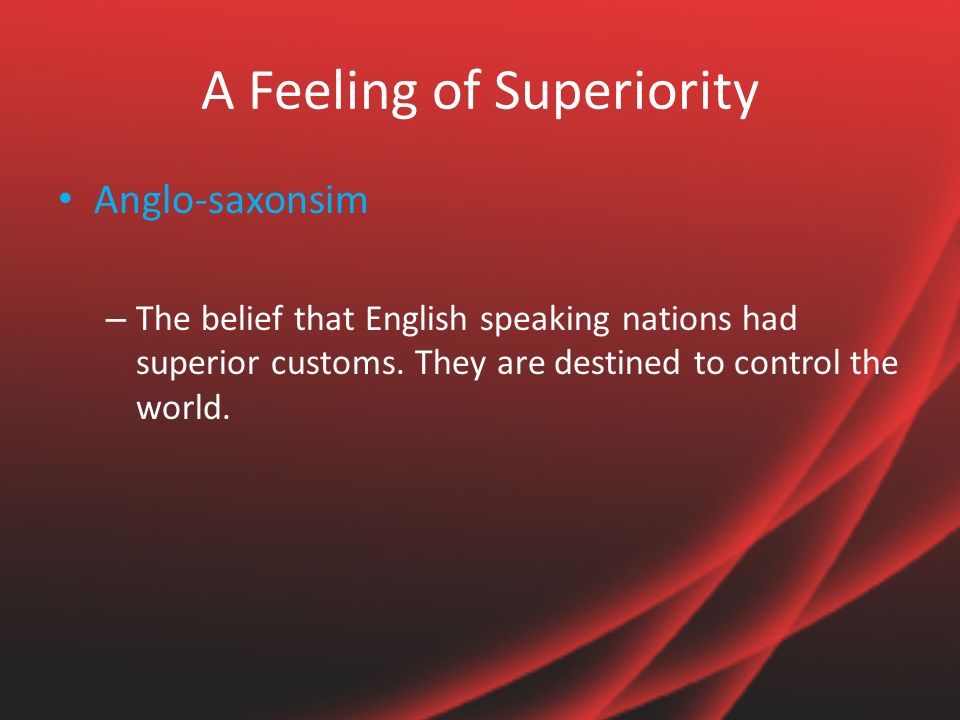 A Feeling of Superiority

• Anglo-saxonsim

– The belief that English speaking nations had superior customs. They are destined to control the world.